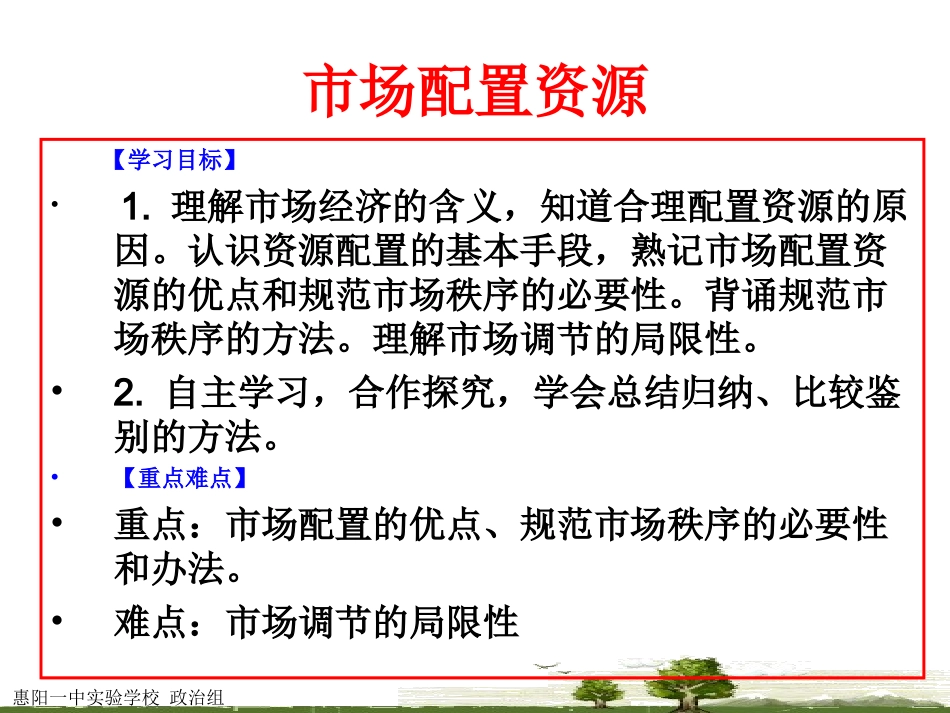 市场配置资源

【学习目标】

· 1. 理解市场经济的含义，知道合理配置资源的原因。认识资源配置的基本手段，熟记市场配置资源的优点和规范市场秩序的必要性。背诵规范市场秩序的方法。理解市场调节的局限性。

• 2. 自主学习，合作探究，学会总结归纳、比较鉴别的方法。

• 【重点难点】

• 重点：市场配置的优点、规范市场秩序的必要性和办法。

• 难点：市场调节的局限性

惠阳一中实验学校 政治组